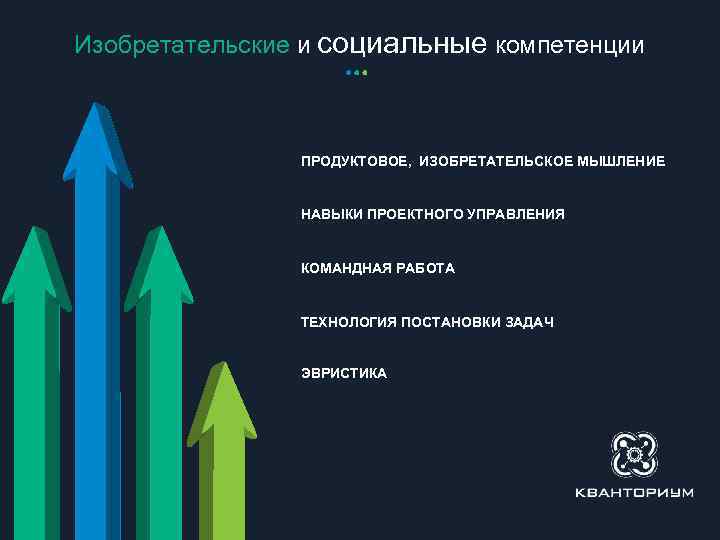 Изобретательские и социальные компетенции

ПРОДУКТОВОЕ, ИЗОБРЕТАТЕЛЬСКОЕ МЫШЛЕНИЕ

НАВЫКИ ПРОЕКТНОГО УПРАВЛЕНИЯ

КОМАНДНАЯ РАБОТА

ТЕХНОЛОГИЯ ПОСТАНОВКИ ЗАДАЧ

ЭВРИСТИКА

КВАНТОРИУМ